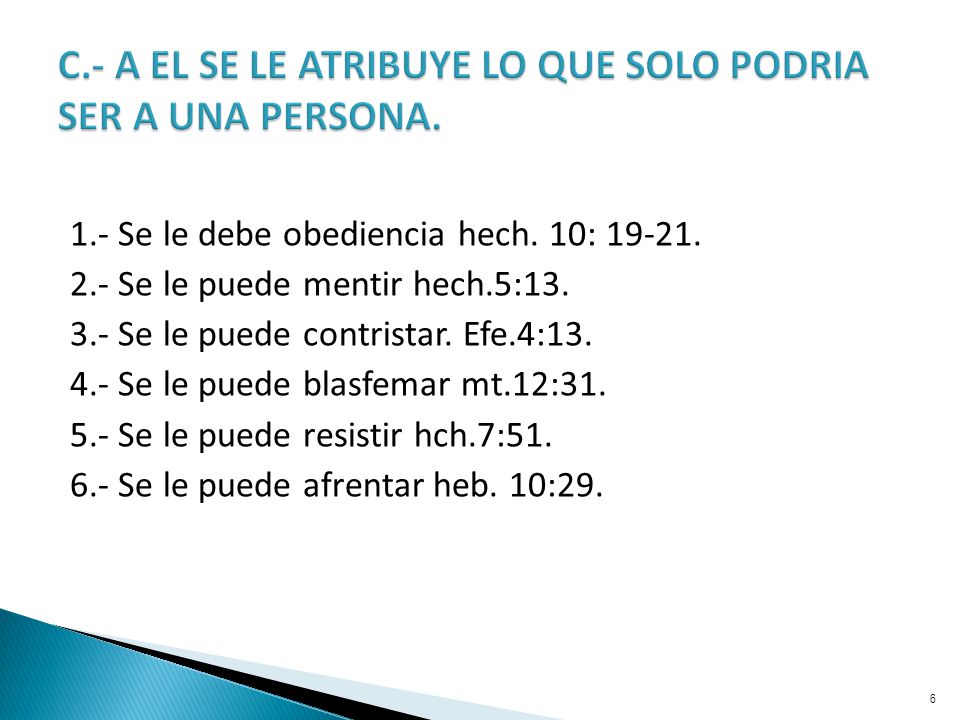 C.- A EL SE LE ATRIBUYE LO QUE SOLO PODRIA SER A UNA PERSONA.

1.- Se le debe obediencia hech. 10: 19-21.
2.- Se le puede mentir hech.5:13.
3.- Se le puede contristar. Efe.4:13.
4.- Se le puede blasfemar mt.12:31.
5.- Se le puede resistir hch.7:51.
6.- Se le puede afrentar heb. 10:29.

6